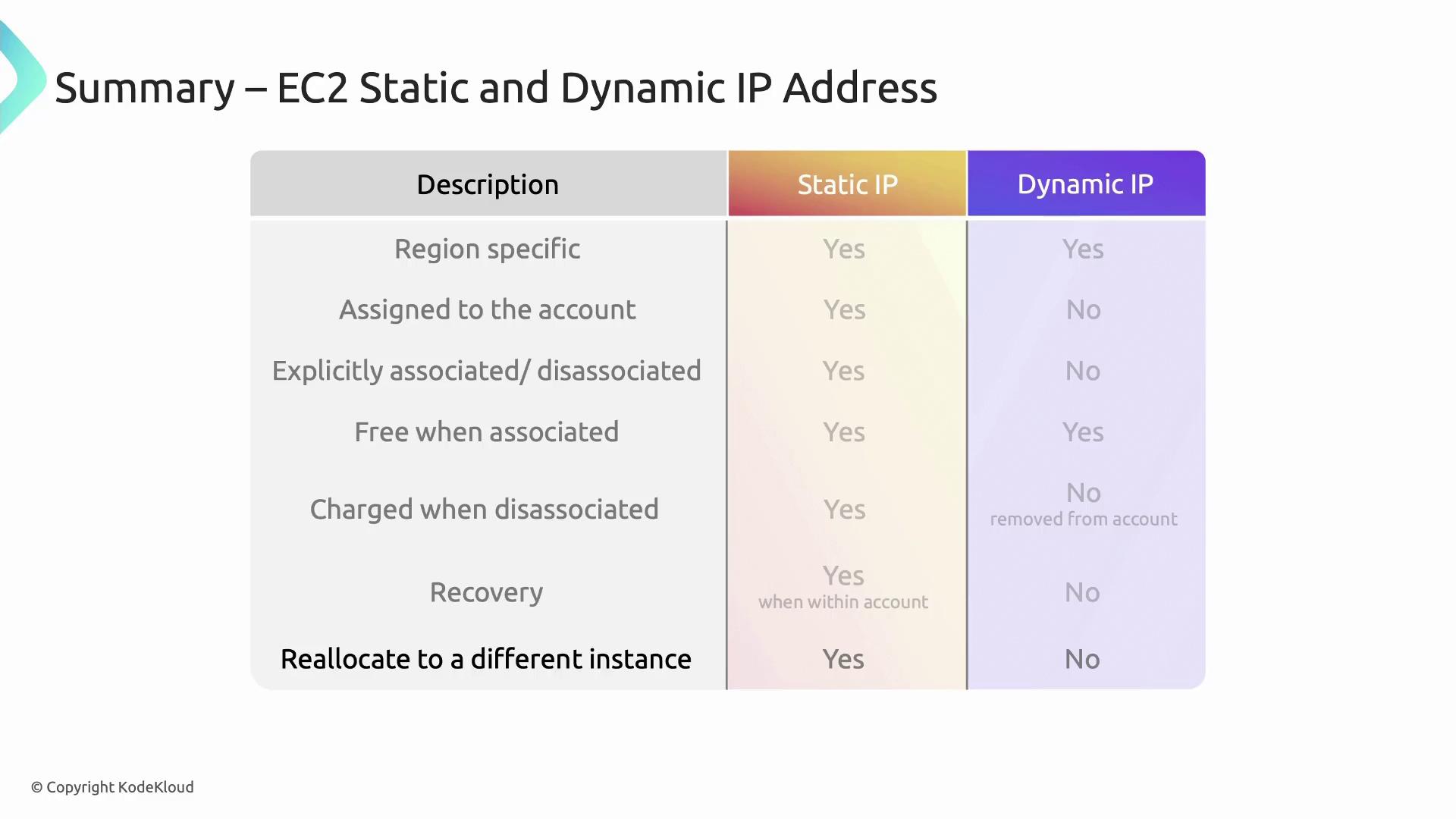 Summary – EC2 Static and Dynamic IP Address

| Description | Static IP | Dynamic IP |
|---|---|---|
| Region specific | Yes | Yes |
| Assigned to the account | Yes | No |
| Explicitly associated/ disassociated | Yes | No |
| Free when associated | Yes | Yes |
| Charged when disassociated | Yes | No removed from account |
| Recovery | Yes when within account | No |
| Reallocate to a different instance | Yes | No |

© Copyright KodeKloud